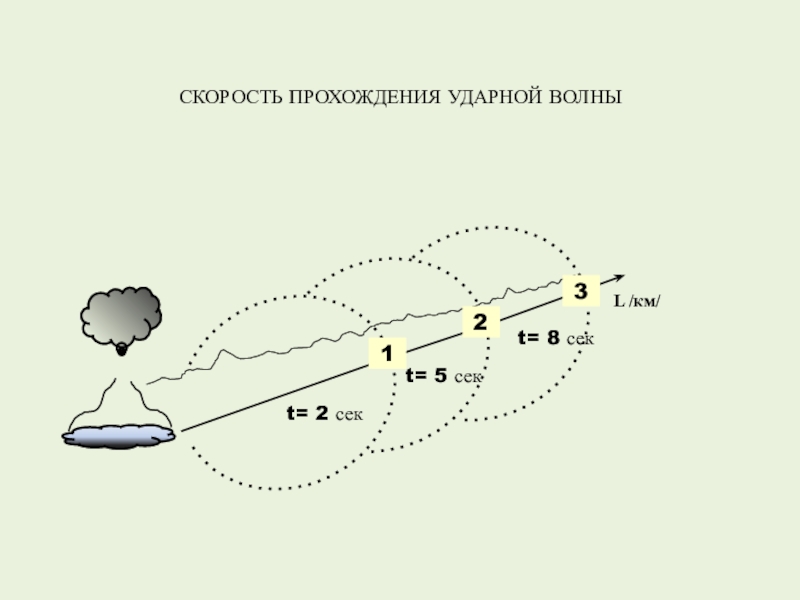 СКОРОСТЬ ПРОХОЖДЕНИЯ УДАРНОЙ ВОЛНЫ

3

L /км/

2

t= 8 сек

1

t= 5 сек

t= 2 сек